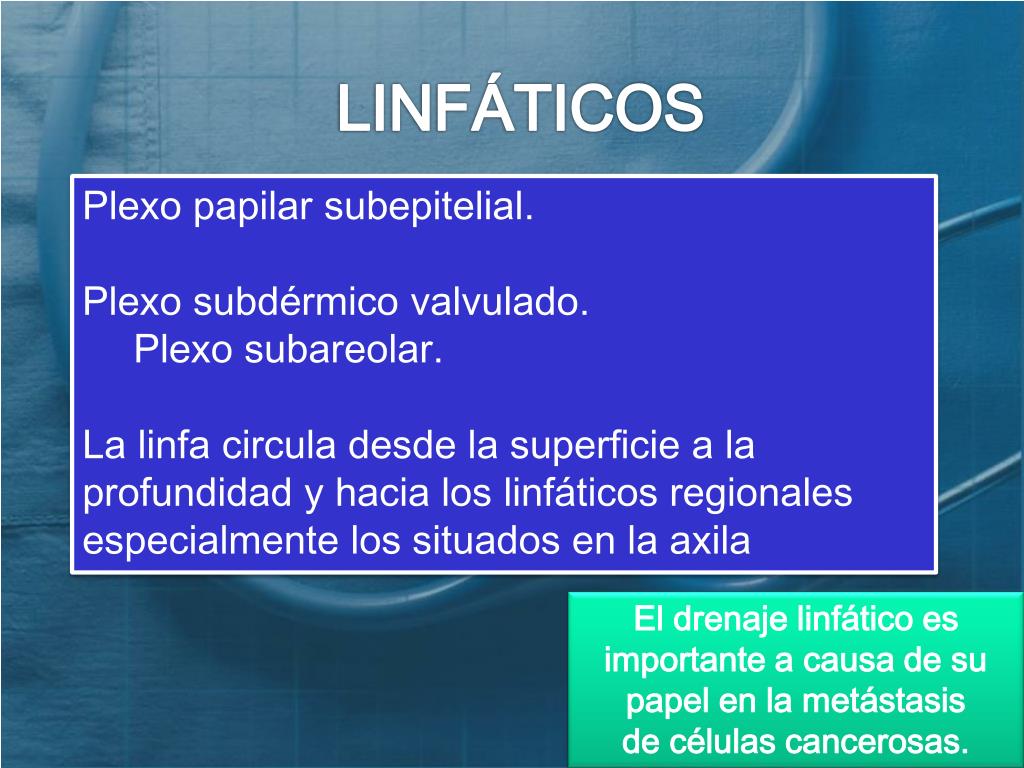 LINFÁTICOS

Plexo papilar subepitelial.

Plexo subdérmico valvulado.
Plexo subareolar.

La linfa circula desde la superficie a la profundidad y hacia los linfáticos regionales especialmente los situados en la axila

El drenaje linfático es importante a causa de su papel en la metástasis de células cancerosas.